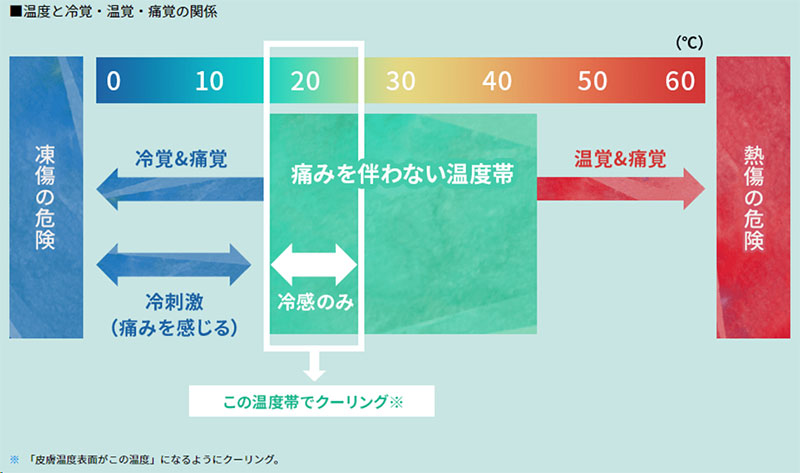 ■温度と冷覚・温覚・痛覚の関係

(℃)

0 10 20 30 40 50 60

凍傷の危険

冷覚&痛覚

痛みを伴わない温度帯

温覚&痛覚

熱傷の危険

冷刺激
(痛みを感じる)

冷感のみ

この温度帯でクーリング※

※ 「皮膚温度表面がこの温度」になるようにクーリング。